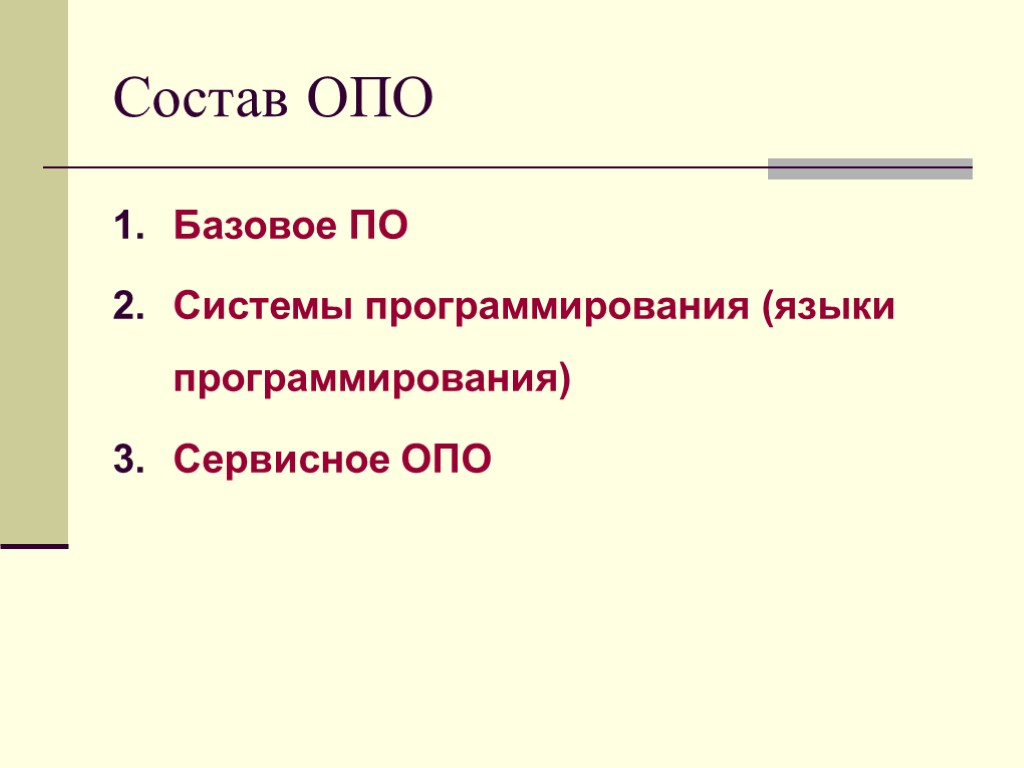 Состав ОПО

1. Базовое ПО
2. Системы программирования (языки программирования)
3. Сервисное ОПО